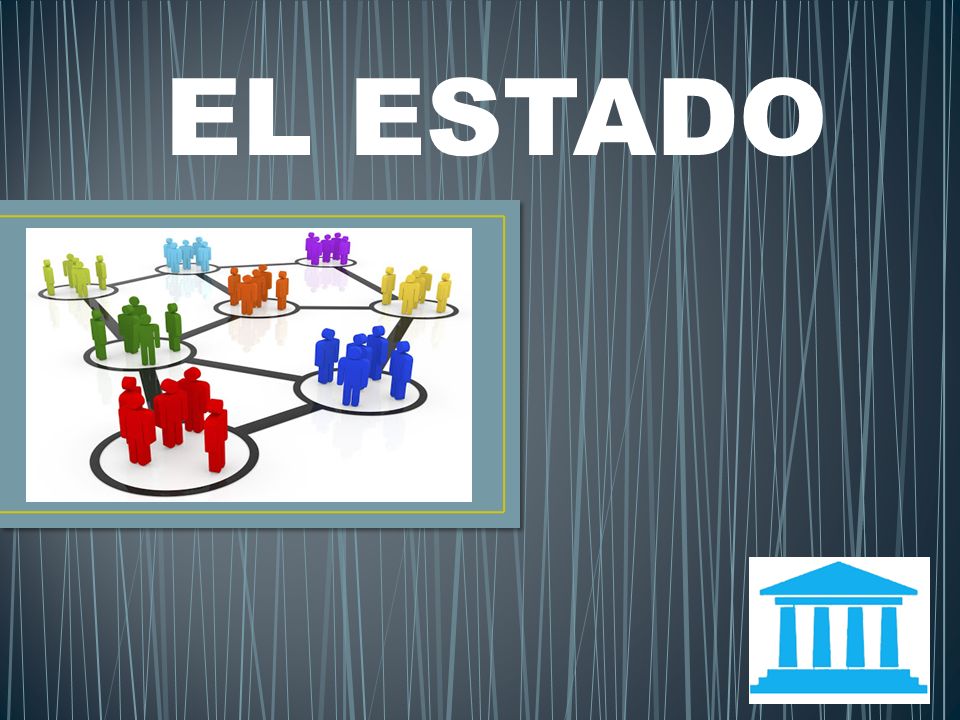 EL ESTADO